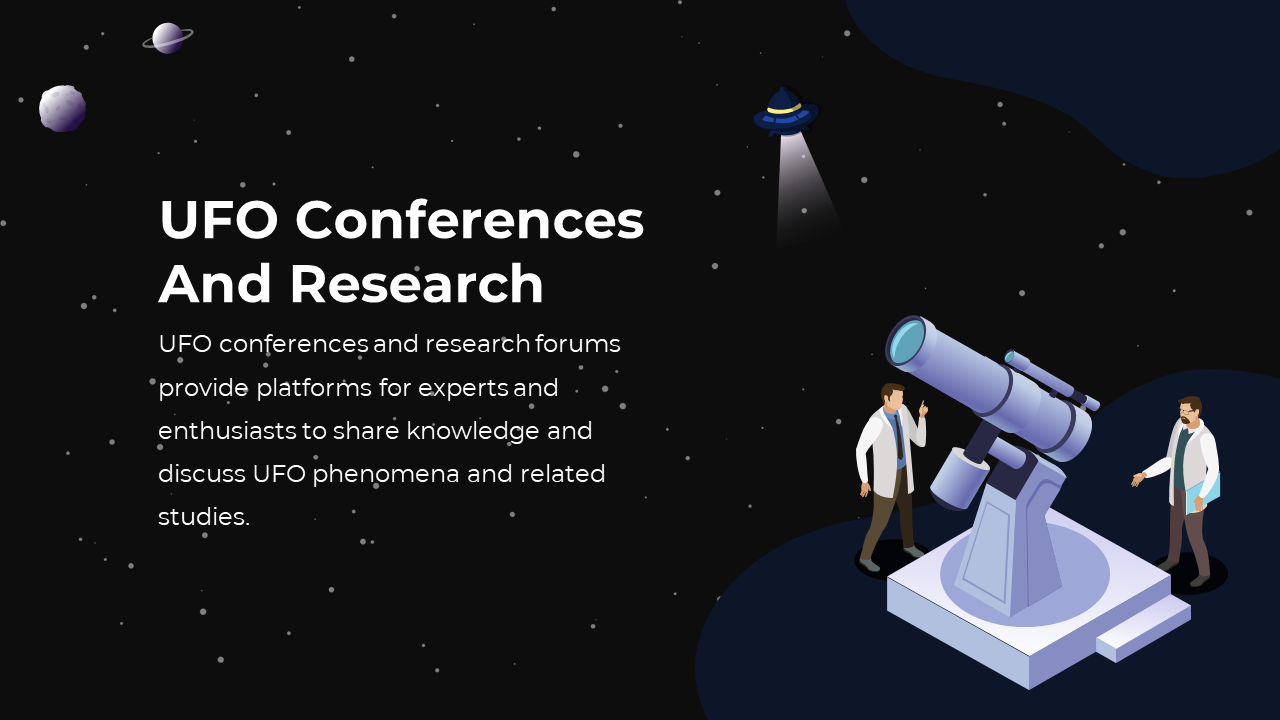 UFO Conferences And Research

UFO conferences and research forums provide platforms for experts and enthusiasts to share knowledge and discuss UFO phenomena and related studies.